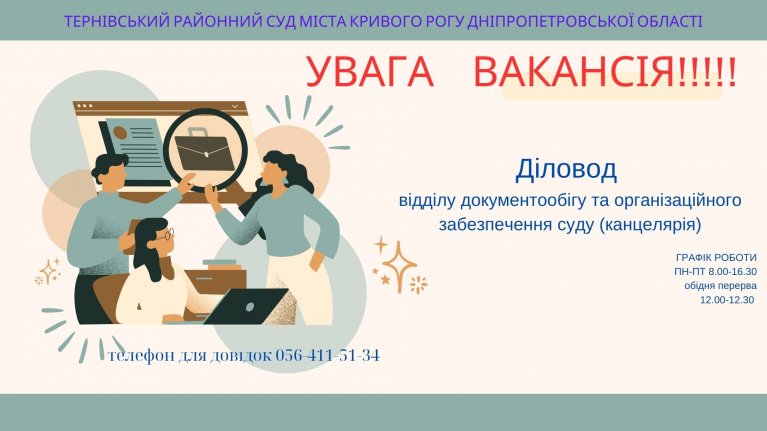 ТЕРНІВСЬКИЙ РАЙОННИЙ СУД МІСТА КРИВОГО РОГУ ДНІПРОПЕТРОВСЬКОЇ ОБЛАСТІ

УВАГА ВАКАНСІЯ!!!!!

Діловод
відділу документообігу та організаційного забезпечення суду (канцелярія)

ГРАФІК РОБОТИ
ПН-ПТ 8.00-16.30
обідня перерва
12.00-12.30

телефон для довідок 056-411-51-34